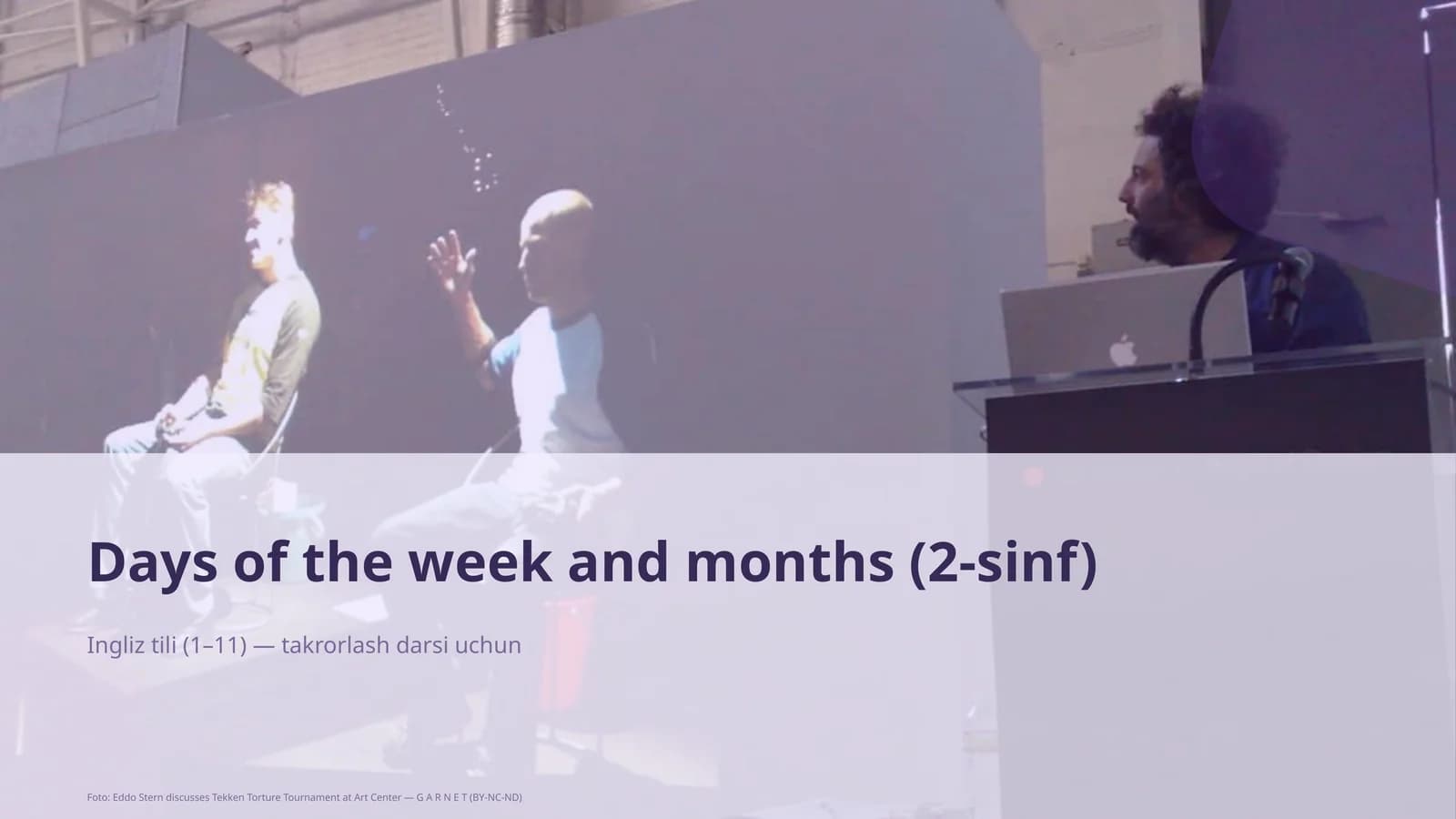 Days of the week and months (2-sinf)

Ingliz tili (1–11) — takrorlash darsi uchun

Foto: Eddo Stern discusses Tekken Torture Tournament at Art Center — G A R N E T (BY-NC-ND)